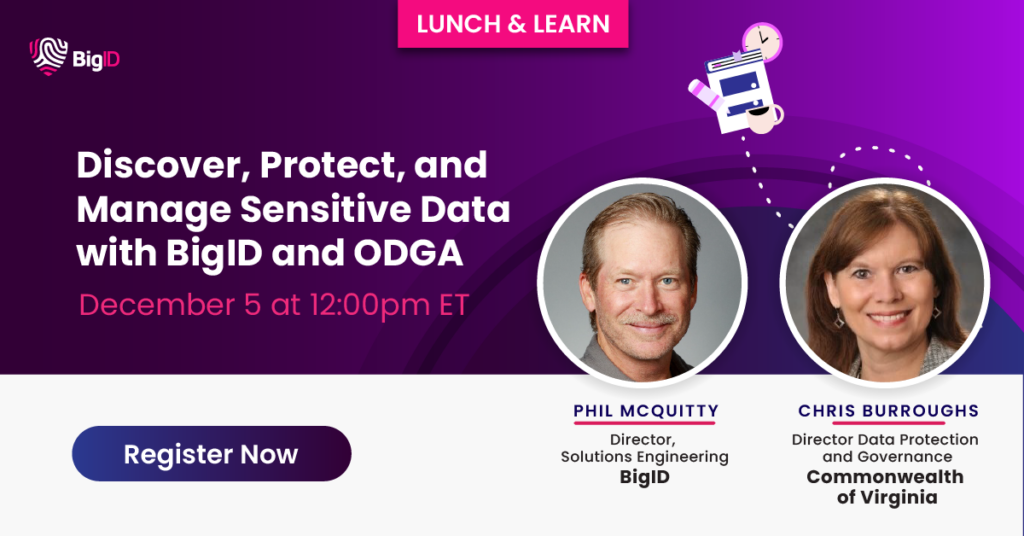 BigID

LUNCH & LEARN

Discover, Protect, and Manage Sensitive Data with BigID and ODGA

December 5 at 12:00pm ET

Register Now

PHIL MCQUITTY
Director, Solutions Engineering
BigID

CHRIS BURROUGHS
Director Data Protection and Governance
Commonwealth of Virginia